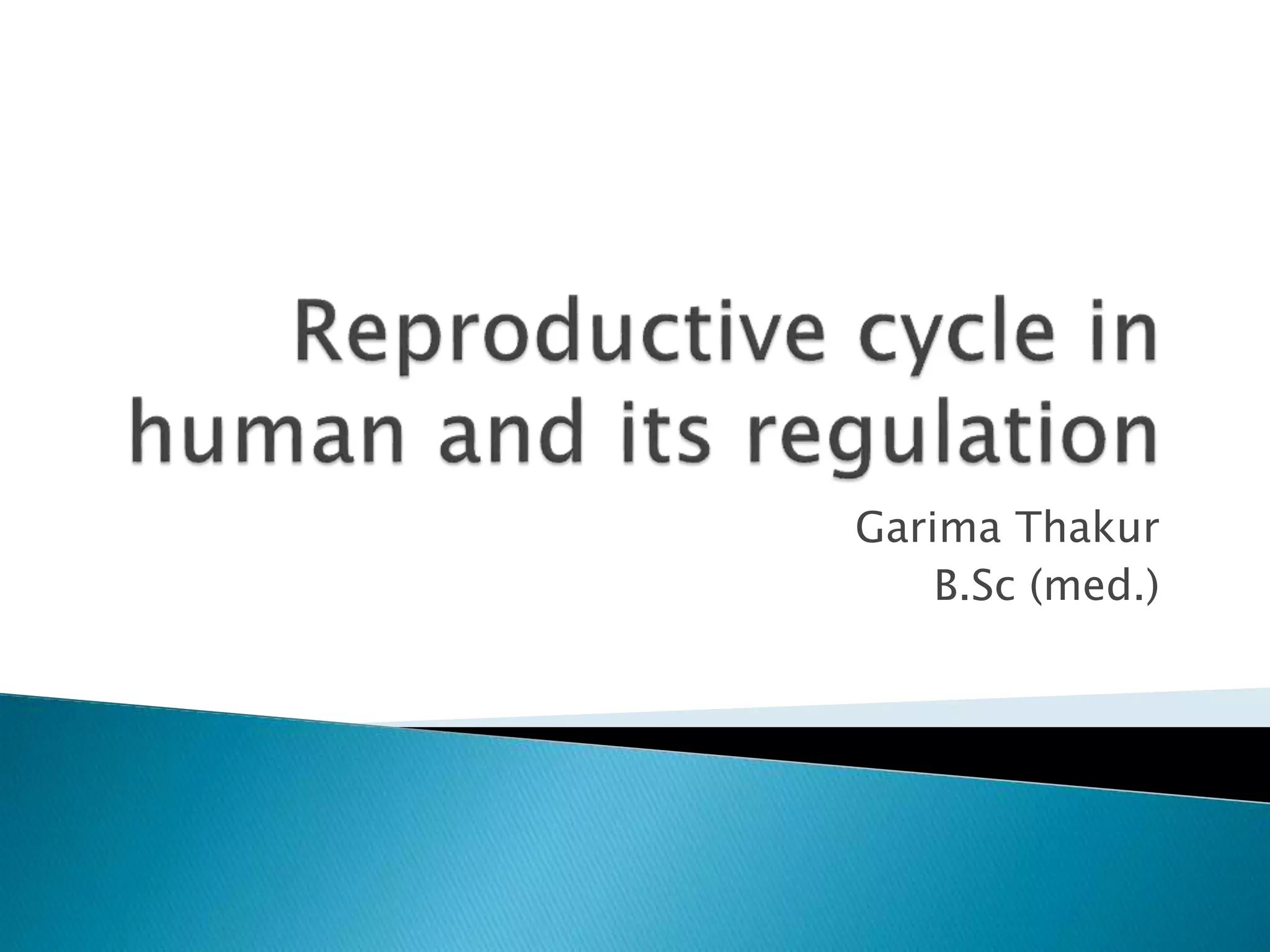 Reproductive cycle in human and its regulation

Garima Thakur
B.Sc (med.)